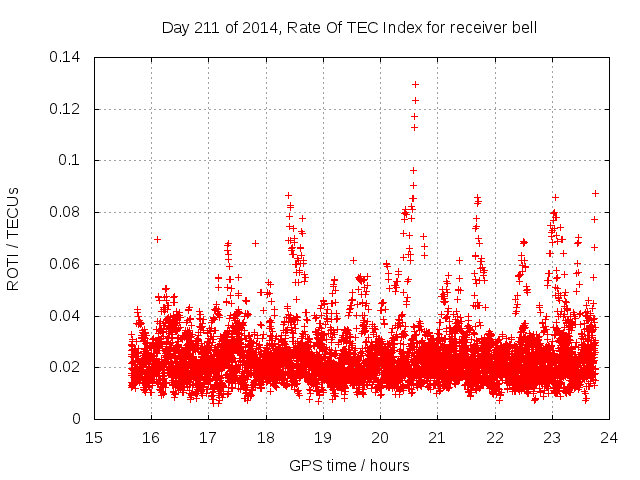 Day 211 of 2014, Rate Of TEC Index for receiver bell

ROTI / TECUs

0.14
0.12
0.1
0.08
0.06
0.04
0.02
0

15 16 17 18 19 20 21 22 23 24

GPS time / hours